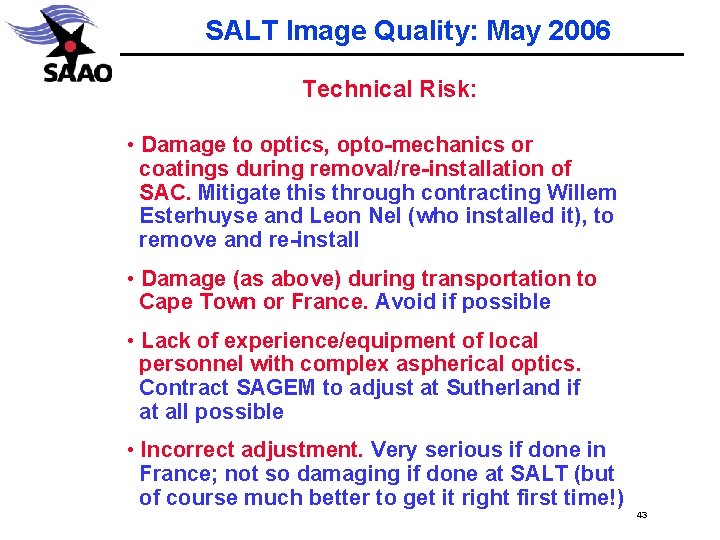 SAAO

SALT Image Quality: May 2006

Technical Risk:

• Damage to optics, opto-mechanics or coatings during removal/re-installation of SAC. Mitigate this through contracting Willem Esterhuyse and Leon Nel (who installed it), to remove and re-install

• Damage (as above) during transportation to Cape Town or France. Avoid if possible

• Lack of experience/equipment of local personnel with complex aspherical optics. Contract SAGEM to adjust at Sutherland if at all possible

• Incorrect adjustment. Very serious if done in France; not so damaging if done at SALT (but of course much better to get it right first time!)

43